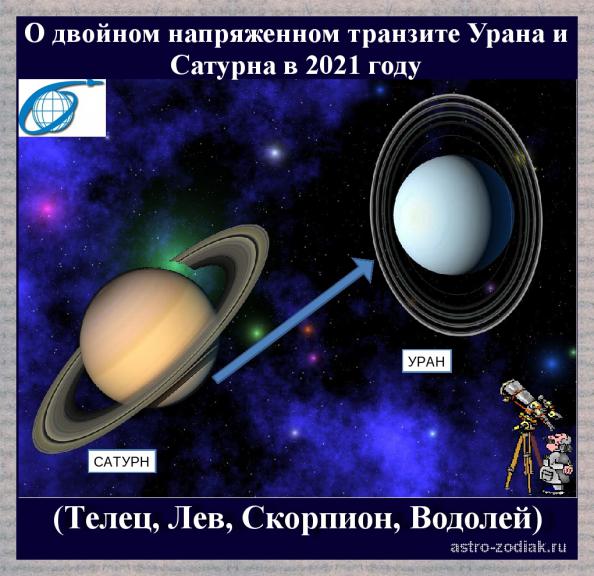 О двойном напряженном транзите Урана и Сатурна в 2021 году

УРАН

САТУРН

(Телец, Лев, Скорпион, Водолей)

astro-zodiak.ru